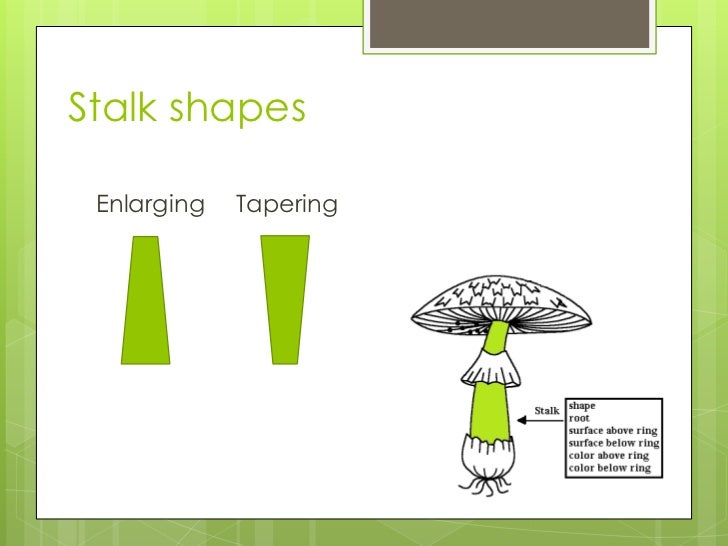 Stalk shapes

Enlarging

Tapering

Stalk

shape
root
surface above ring
surface below ring
color above ring
color below ring